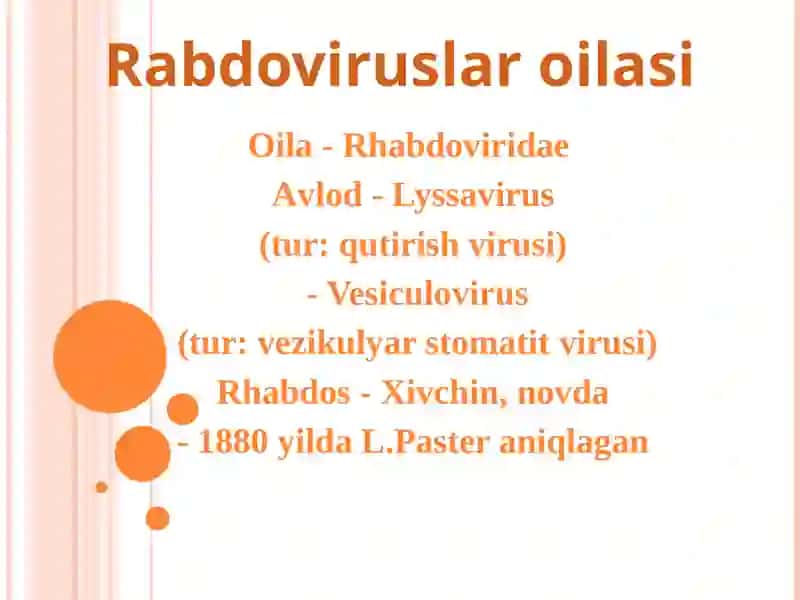 Rabdoviruslar oilasi

Oila - Rhabdoviridae
Avlod - Lyssavirus
(tur: qutirish virusi)
- Vesiculovirus
(tur: vezikulyar stomatit virusi)
Rhabdos - Xivchin, novda
- 1880 yilda L.Paster aniqlagan